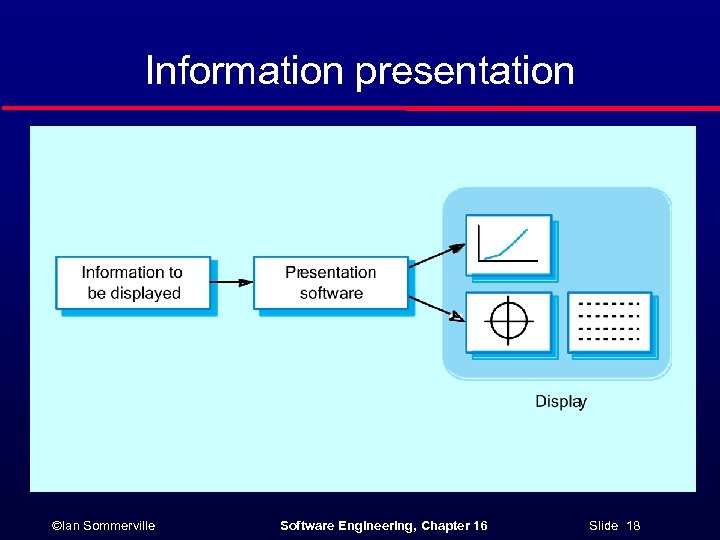 Information presentation

Information to be displayed

Presentation software

Display

©Ian Sommerville

Software Engineering, Chapter 16

Slide 18